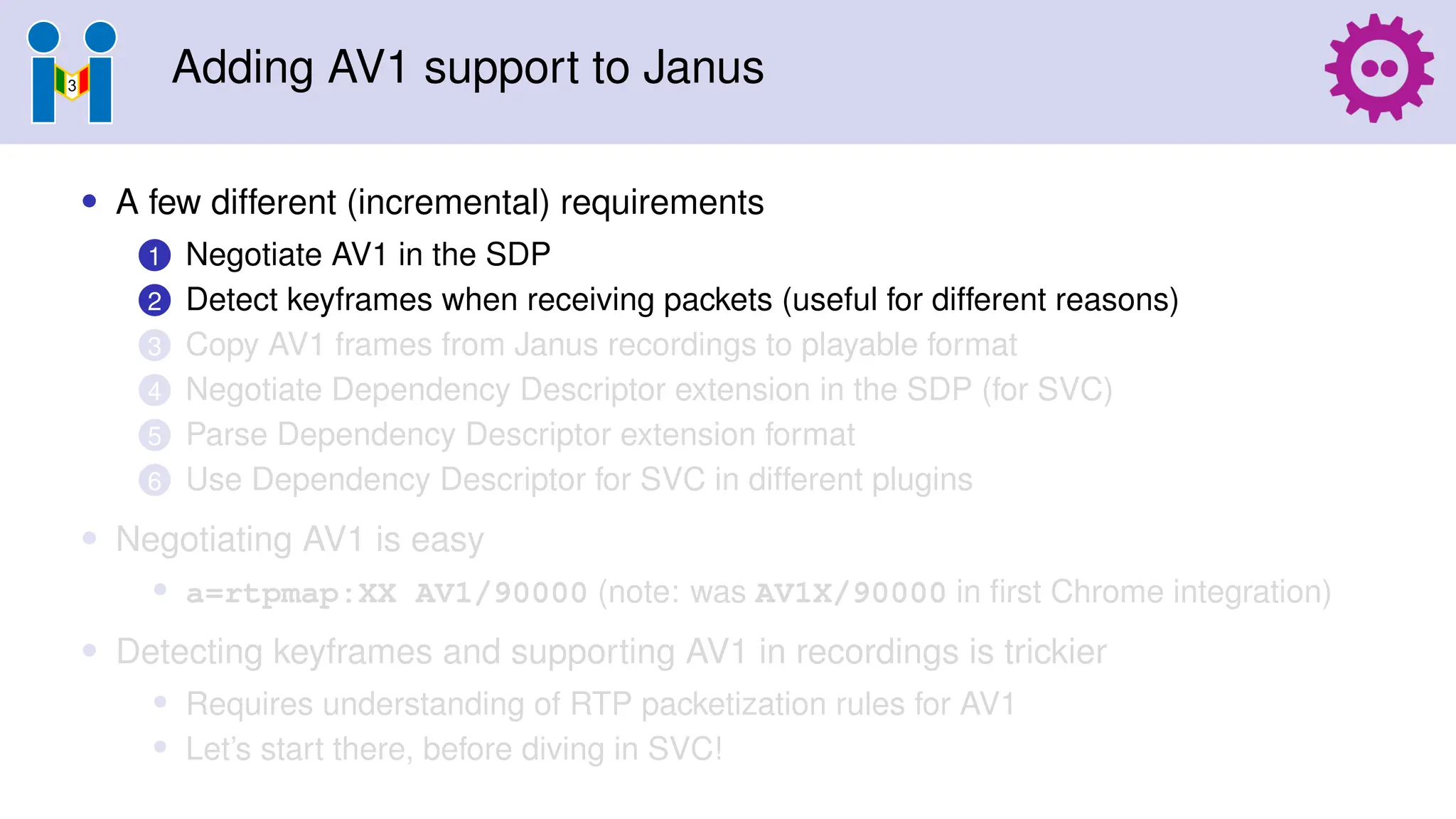 3

Adding AV1 support to Janus

- A few different (incremental) requirements
  1 Negotiate AV1 in the SDP
  2 Detect keyframes when receiving packets (useful for different reasons)
  3 Copy AV1 frames from Janus recordings to playable format
  4 Negotiate Dependency Descriptor extension in the SDP (for SVC)
  5 Parse Dependency Descriptor extension format
  6 Use Dependency Descriptor for SVC in different plugins
- Negotiating AV1 is easy
  - a=rtpmap:XX AV1/90000 (note: was AV1X/90000 in first Chrome integration)
- Detecting keyframes and supporting AV1 in recordings is trickier
  - Requires understanding of RTP packetization rules for AV1
  - Let's start there, before diving in SVC!